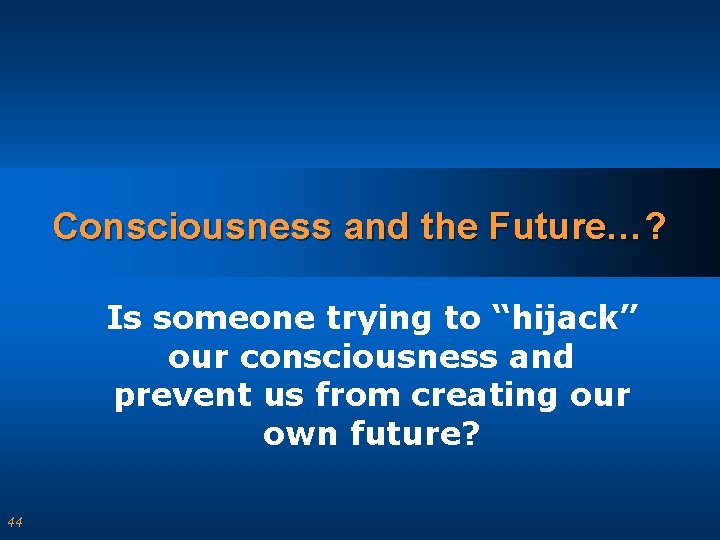 Consciousness and the Future…?

Is someone trying to “hijack” our consciousness and prevent us from creating our own future?

44